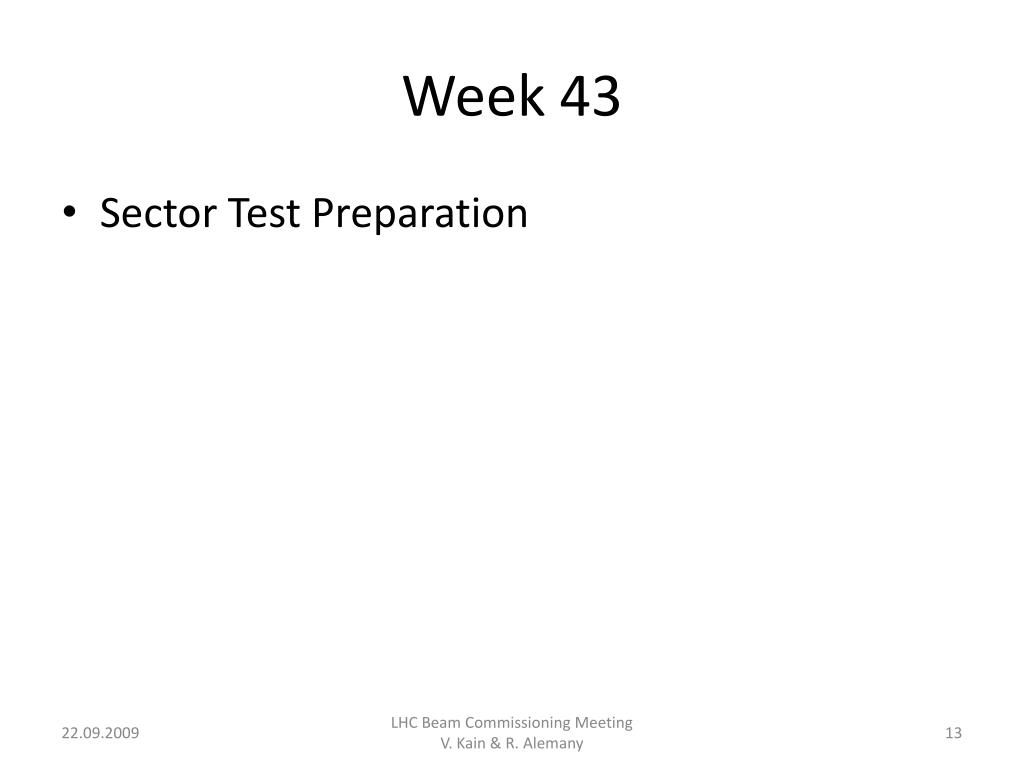 Week 43

• Sector Test Preparation

22.09.2009

LHC Beam Commissioning Meeting
V. Kain & R. Alemany

13